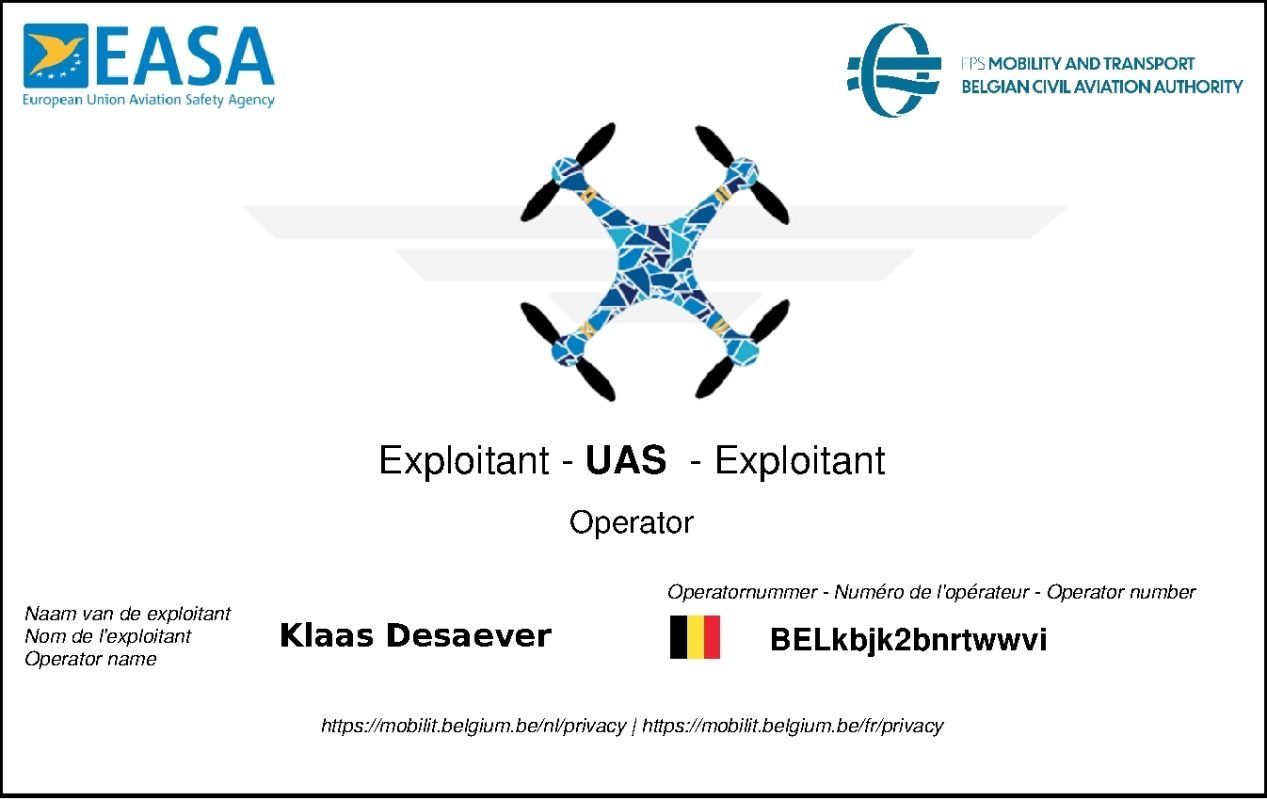 EASA
European Union Aviation Safety Agency

FPS MOBILITY AND TRANSPORT
BELGIAN CIVIL AVIATION AUTHORITY

Exploitant - UAS - Exploitant

Operator

Naam van de exploitant
Nom de l'exploitant
Operator name

Klaas Desaever

Operatornummer - Numéro de l'opérateur - Operator number

BELkbjk2bnrtwwvi

https://mobilit.belgium.be/nl/privacy | https://mobilit.belgium.be/fr/privacy